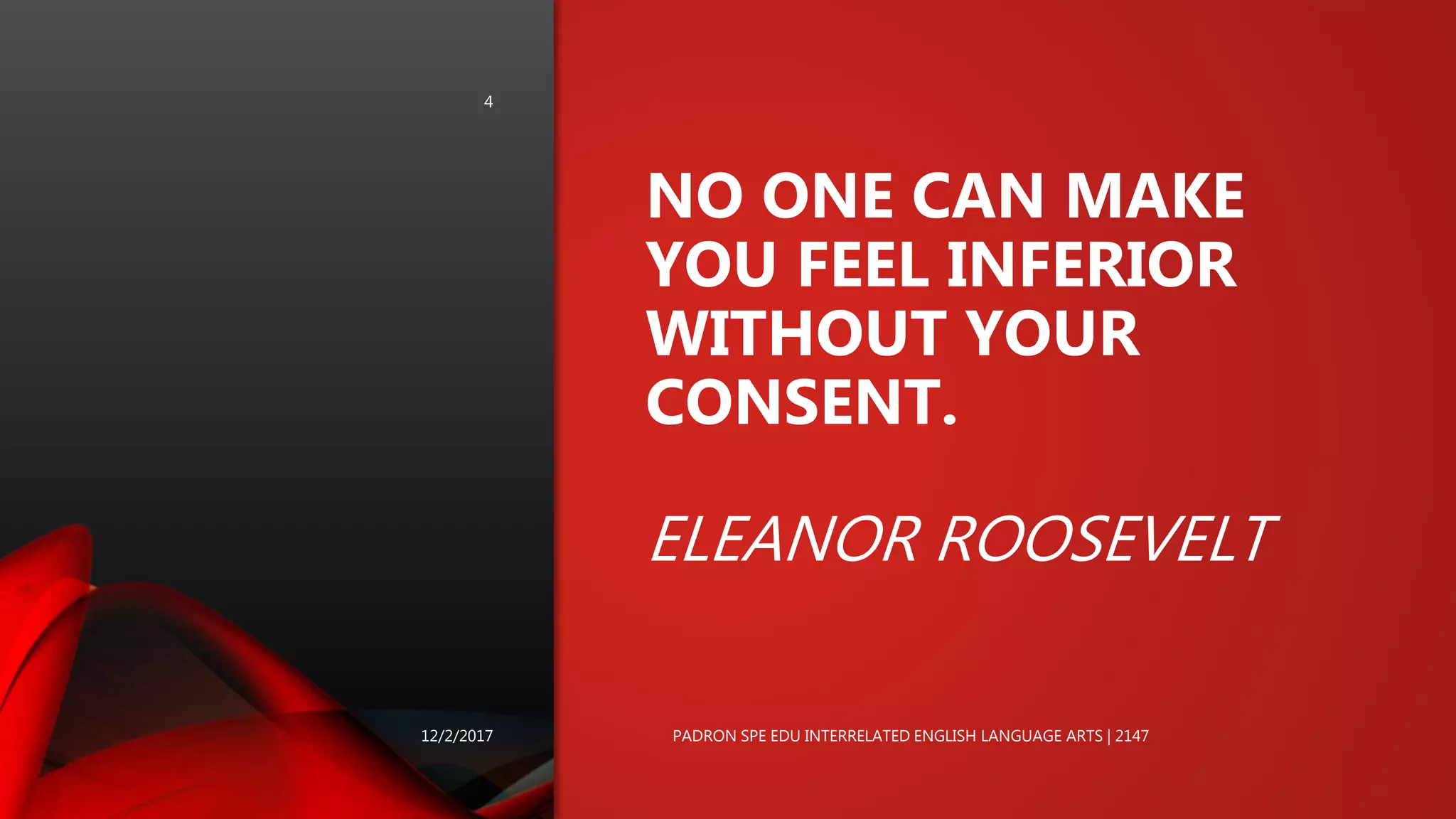 4

NO ONE CAN MAKE YOU FEEL INFERIOR WITHOUT YOUR CONSENT.

ELEANOR ROOSEVELT

12/2/2017

PADRON SPE EDU INTERRELATED ENGLISH LANGUAGE ARTS | 2147